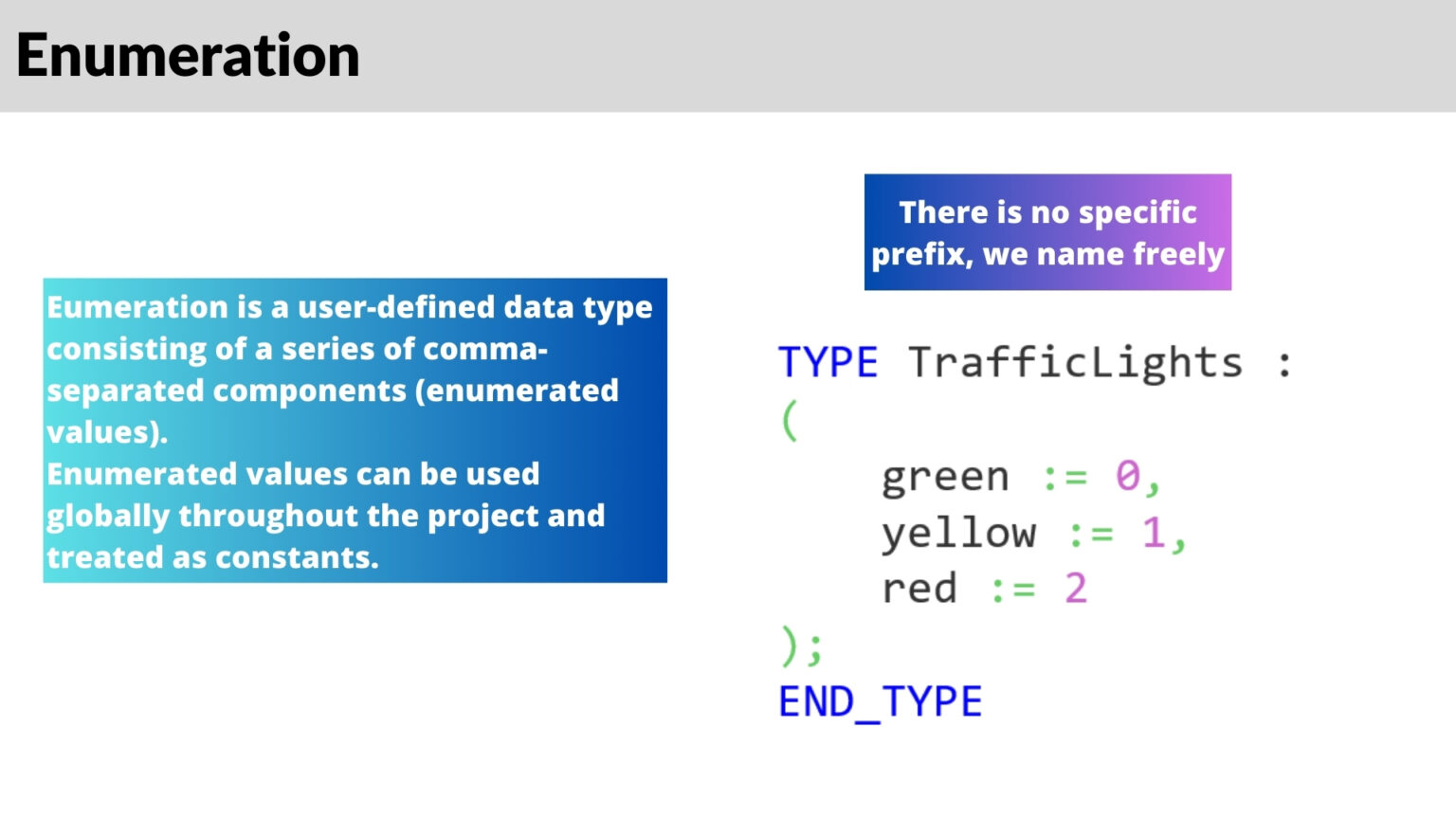 Enumeration

Eumeration is a user-defined data type consisting of a series of comma-separated components (enumerated values).
Enumerated values can be used globally throughout the project and treated as constants.

There is no specific prefix, we name freely

TYPE TrafficLights :
(
green := 0,
yellow := 1,
red := 2
);
END_TYPE